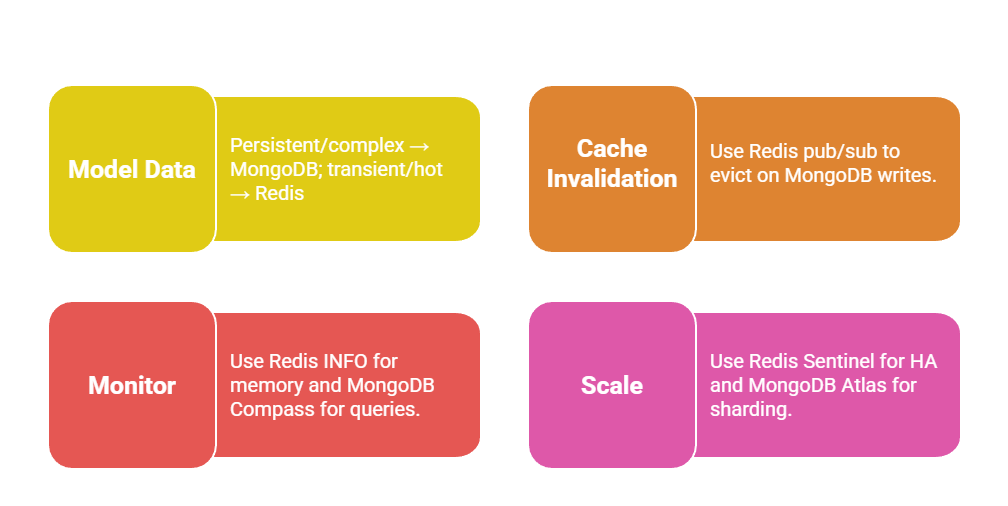 Model Data

Persistent/complex → MongoDB; transient/hot → Redis

Cache Invalidation

Use Redis pub/sub to evict on MongoDB writes.

Monitor

Use Redis INFO for memory and MongoDB Compass for queries.

Scale

Use Redis Sentinel for HA and MongoDB Atlas for sharding.